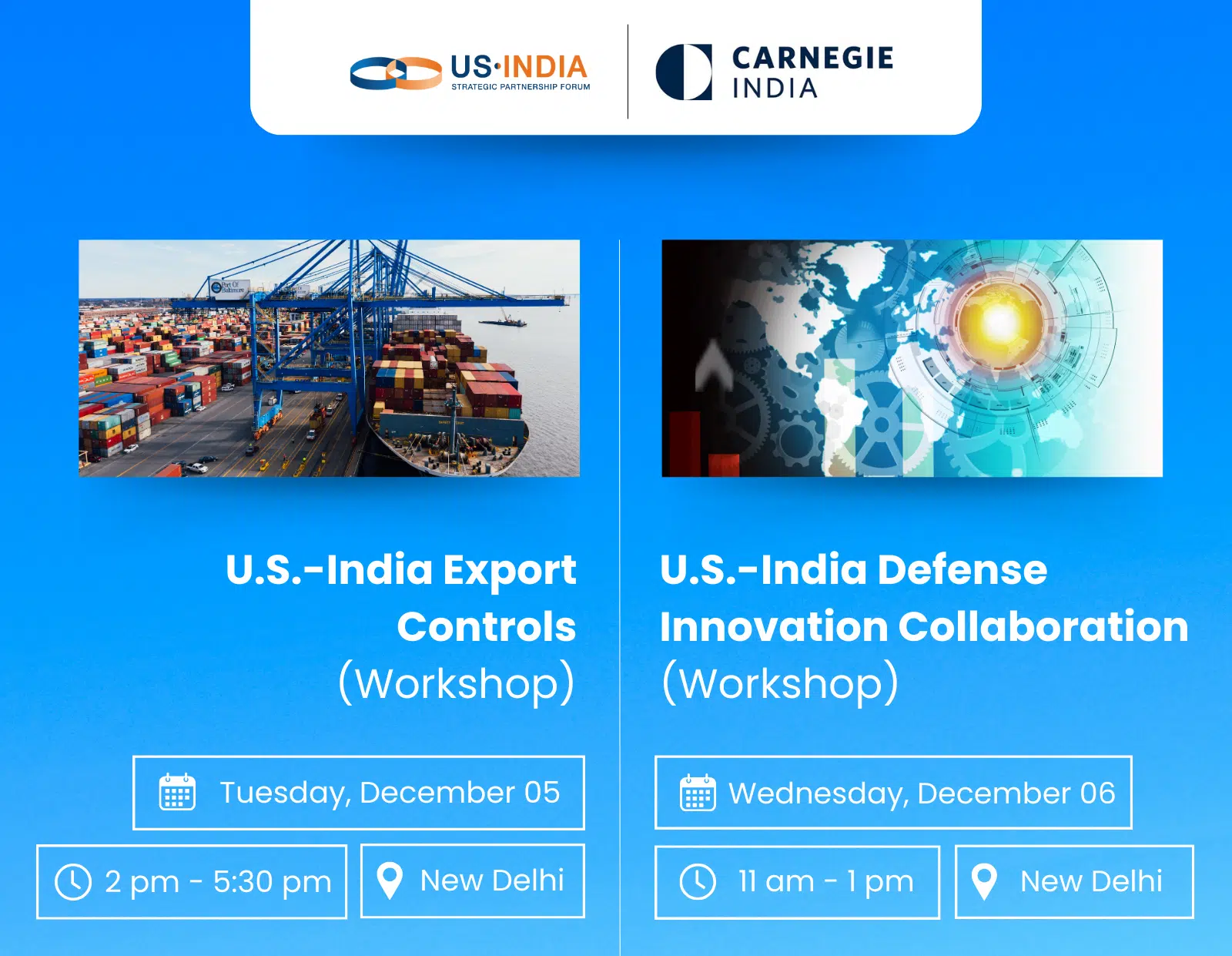 US·INDIA
STRATEGIC PARTNERSHIP FORUM

CARNEGIE
INDIA

Port Of Baltimore

U.S.-India Export Controls
(Workshop)

Tuesday, December 05

2 pm - 5:30 pm

New Delhi

U.S.-India Defense Innovation Collaboration
(Workshop)

Wednesday, December 06

11 am - 1 pm

New Delhi